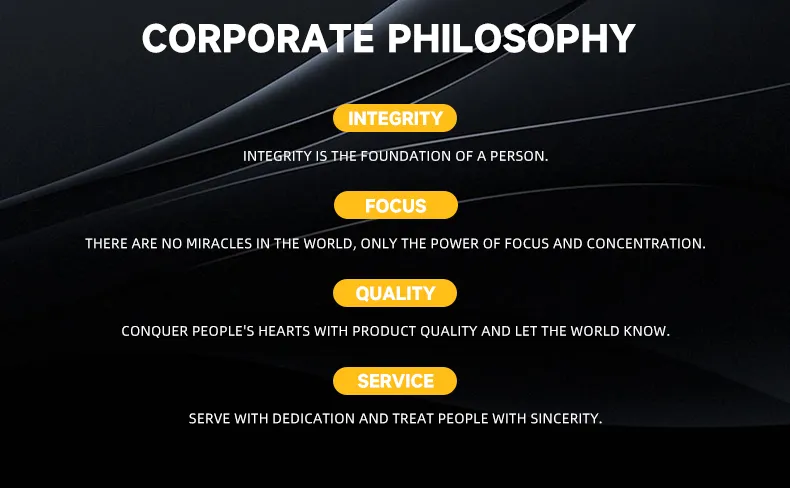 CORPORATE PHILOSOPHY

INTEGRITY

INTEGRITY IS THE FOUNDATION OF A PERSON.

FOCUS

THERE ARE NO MIRACLES IN THE WORLD, ONLY THE POWER OF FOCUS AND CONCENTRATION.

QUALITY

CONQUER PEOPLE'S HEARTS WITH PRODUCT QUALITY AND LET THE WORLD KNOW.

SERVICE

SERVE WITH DEDICATION AND TREAT PEOPLE WITH SINCERITY.